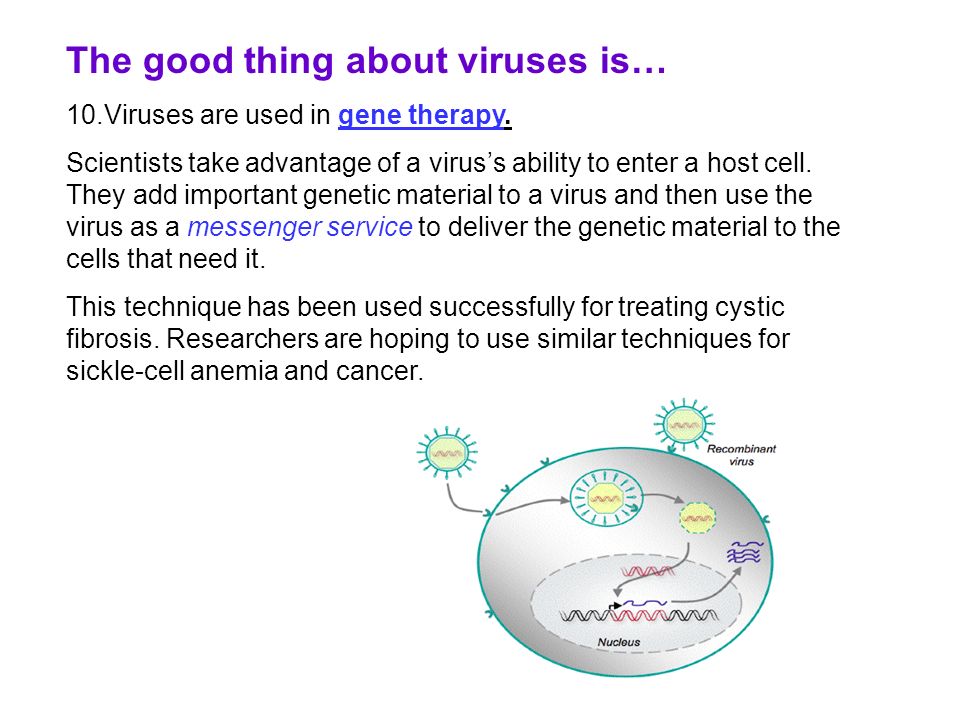 The good thing about viruses is…

10.Viruses are used in gene therapy.

Scientists take advantage of a virus's ability to enter a host cell. They add important genetic material to a virus and then use the virus as a messenger service to deliver the genetic material to the cells that need it.

This technique has been used successfully for treating cystic fibrosis. Researchers are hoping to use similar techniques for sickle-cell anemia and cancer.

Recombinant virus

Nucleus